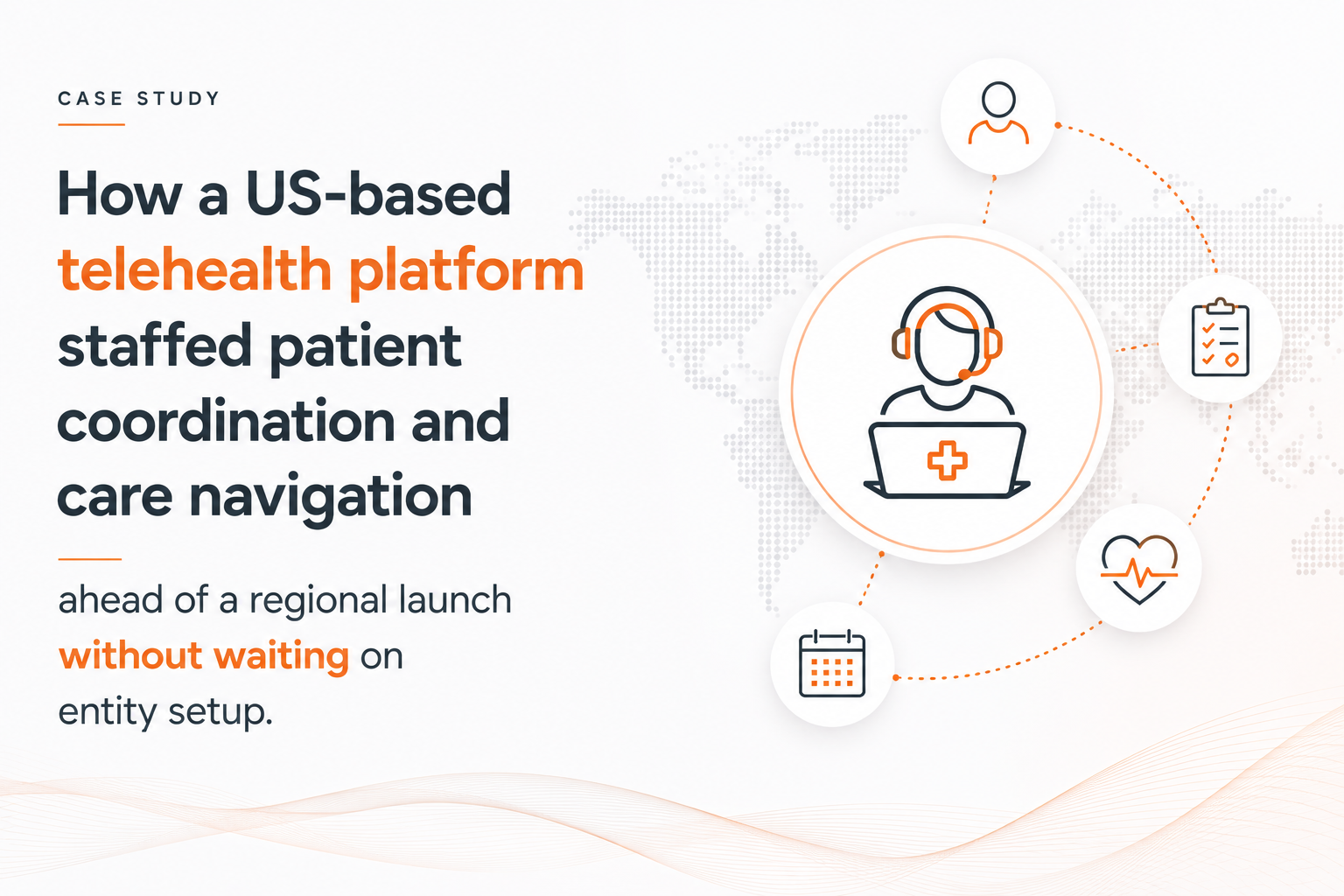 CASE STUDY

How a US-based telehealth platform staffed patient coordination and care navigation

ahead of a regional launch without waiting on entity setup.